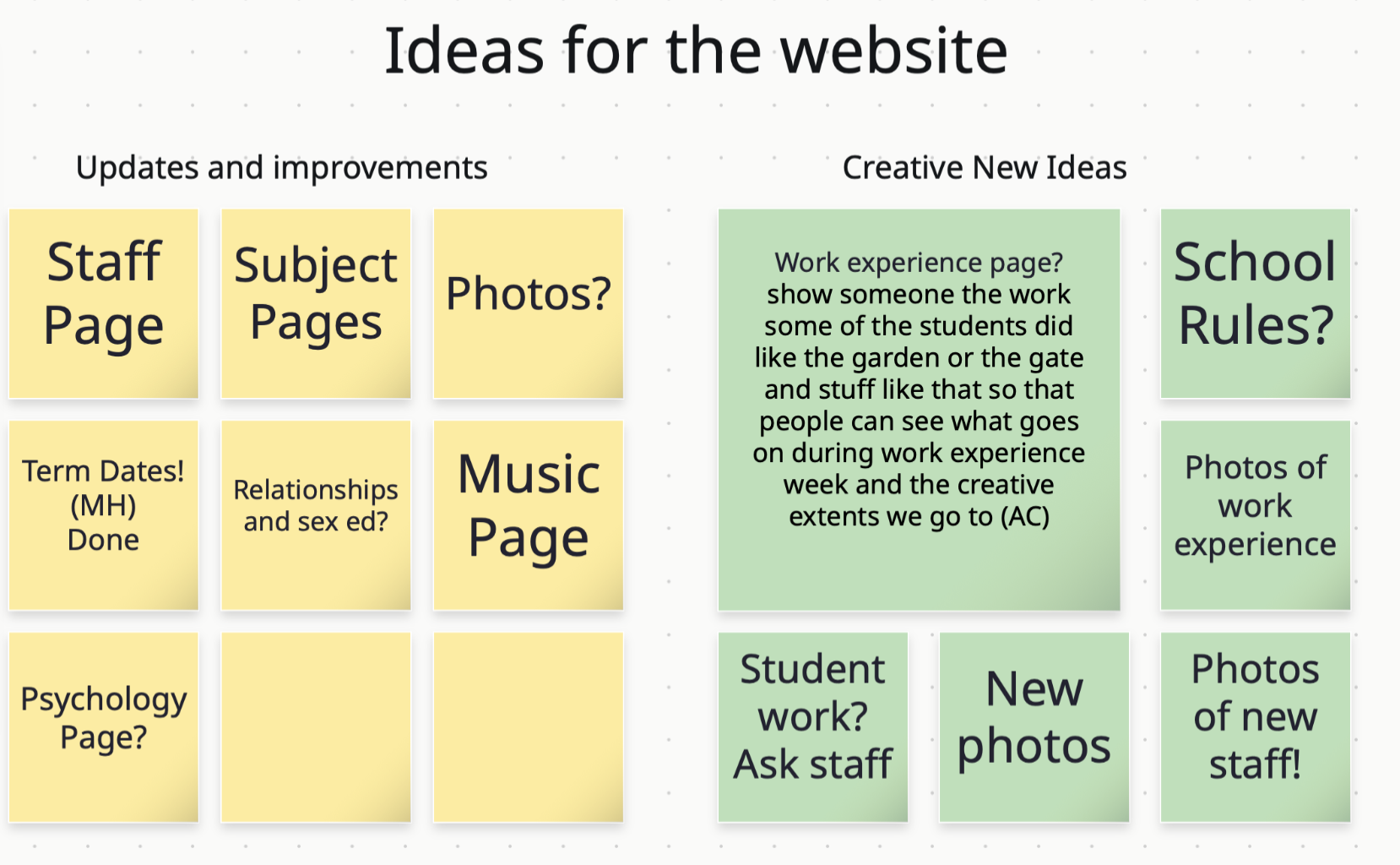 Ideas for the website

Updates and improvements

Staff Page

Subject Pages

Photos?

Term Dates! (MH) Done

Relationships and sex ed?

Music Page

Psychology Page?

Creative New Ideas

Work experience page? show someone the work some of the students did like the garden or the gate and stuff like that so that people can see what goes on during work experience week and the creative extents we go to (AC)

School Rules?

Photos of work experience

Student work? Ask staff

New photos

Photos of new staff!